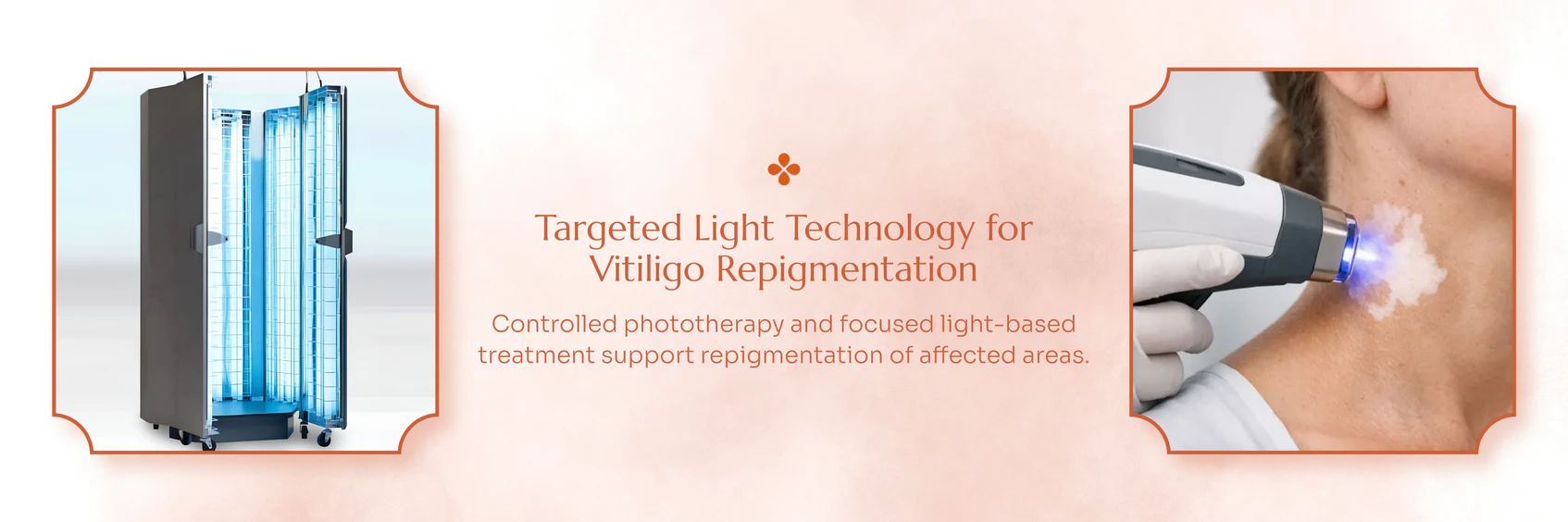 Targeted Light Technology for Vitiligo Repigmentation

Controlled phototherapy and focused light-based treatment support repigmentation of affected areas.